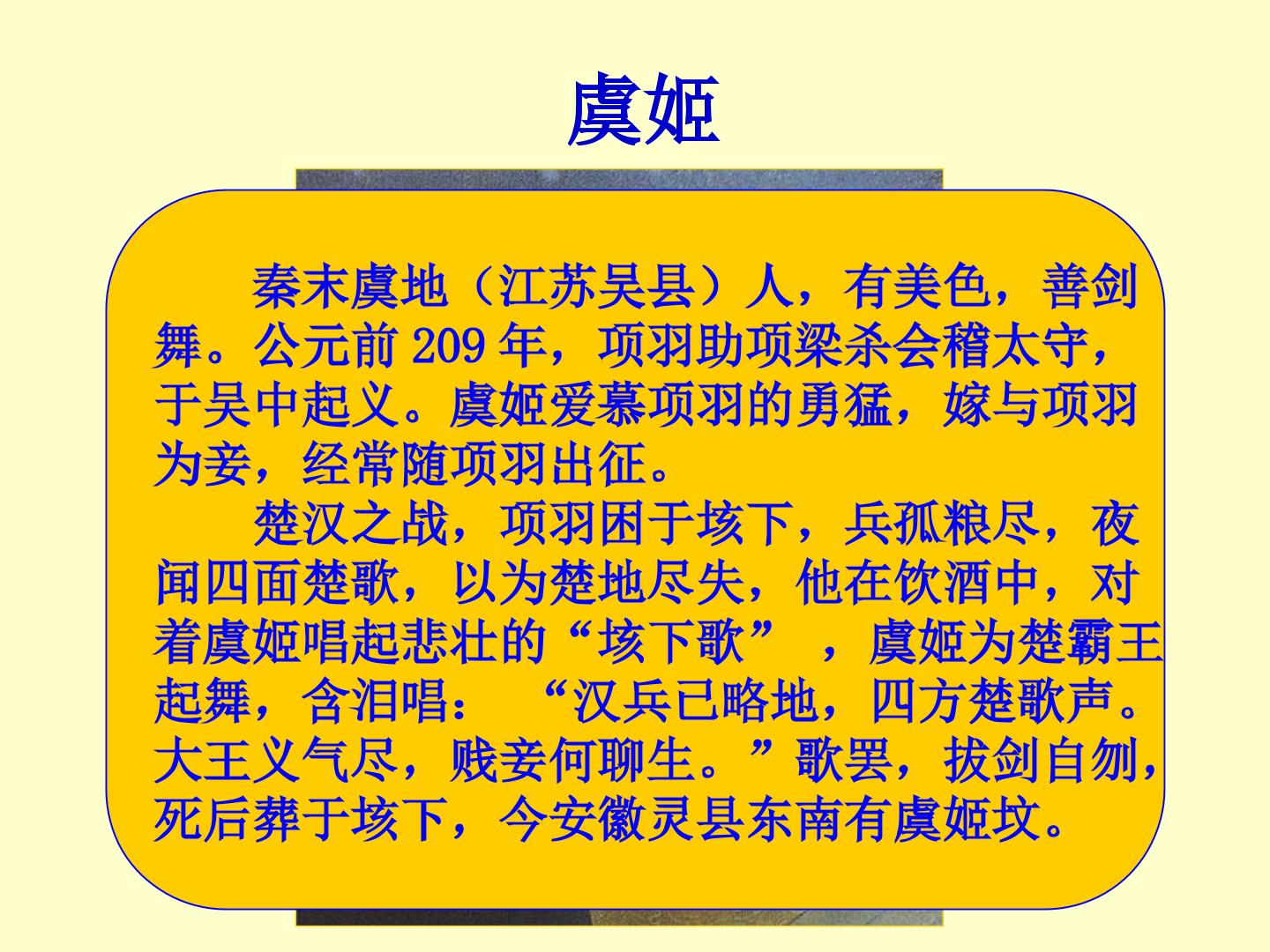 虞姬

秦末虞地（江苏吴县）人，有美色，善剑舞。公元前 209 年，项羽助项梁杀会稽太守，于吴中起义。虞姬爱慕项羽的勇猛，嫁与项羽为妾，经常随项羽出征。

楚汉之战，项羽困于垓下，兵孤粮尽，夜闻四面楚歌，以为楚地尽失，他在饮酒中，对着虞姬唱起悲壮的“垓下歌”，虞姬为楚霸王起舞，含泪唱：“汉兵已略地，四方楚歌声。大王义气尽，贱妾何聊生。”歌罢，拔剑自刎，死后葬于垓下，今安徽灵县东南有虞姬坟。